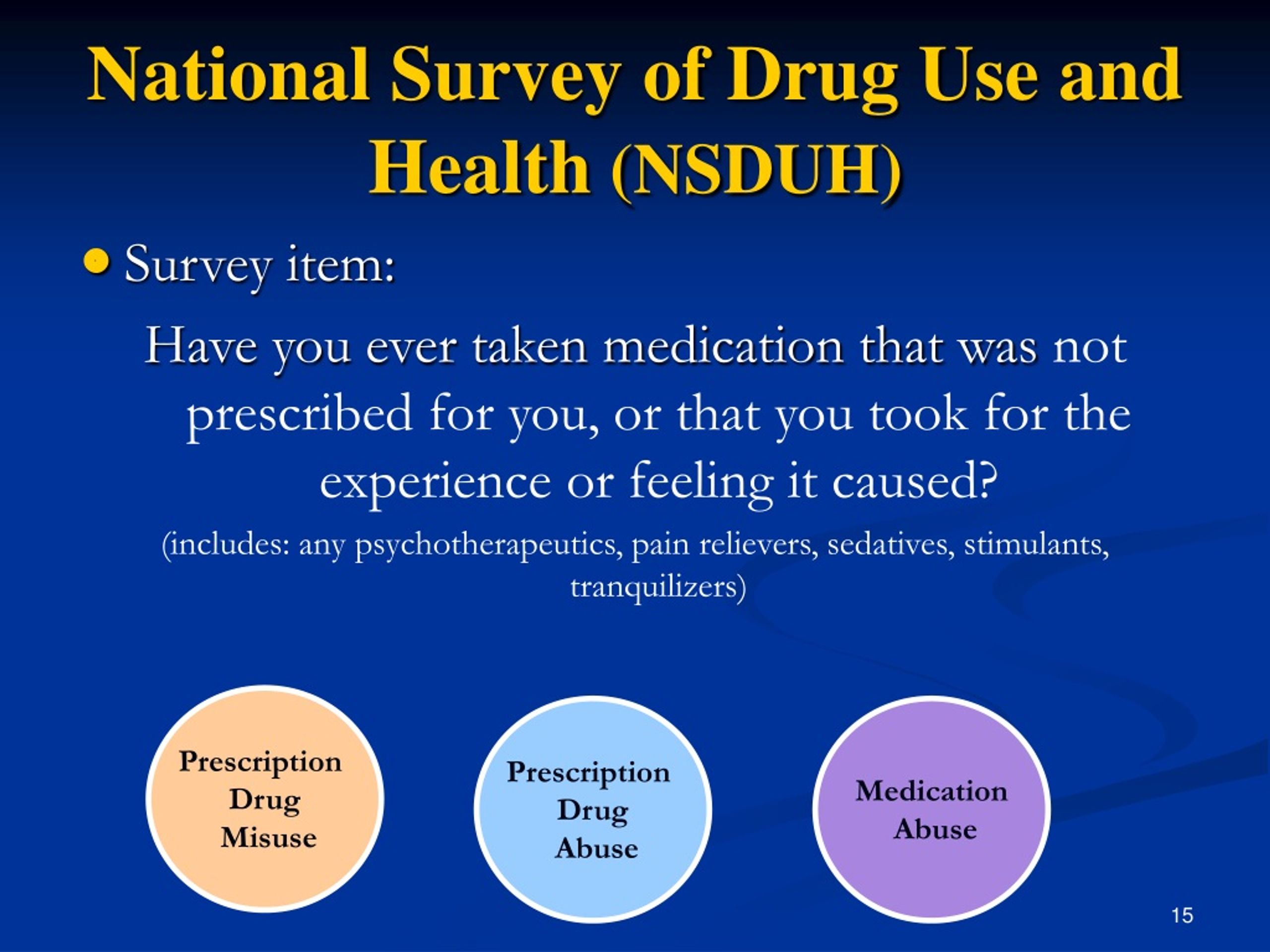 National Survey of Drug Use and Health (NSDUH)

• Survey item:

Have you ever taken medication that was not prescribed for you, or that you took for the experience or feeling it caused?

(includes: any psychotherapeutics, pain relievers, sedatives, stimulants, tranquilizers)

Prescription Drug Misuse

Prescription Drug Abuse

Medication Abuse

15